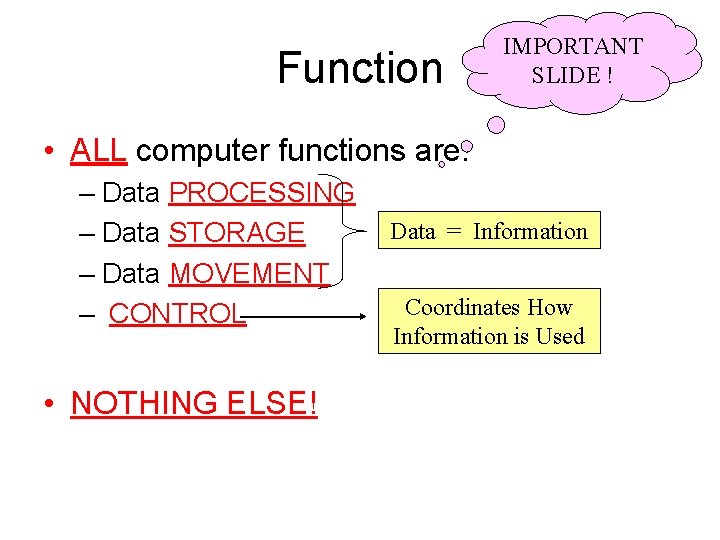 Function

IMPORTANT SLIDE !

• ALL computer functions are:
– Data PROCESSING
– Data STORAGE
– Data MOVEMENT
– CONTROL

Data = Information

Coordinates How Information is Used

• NOTHING ELSE!